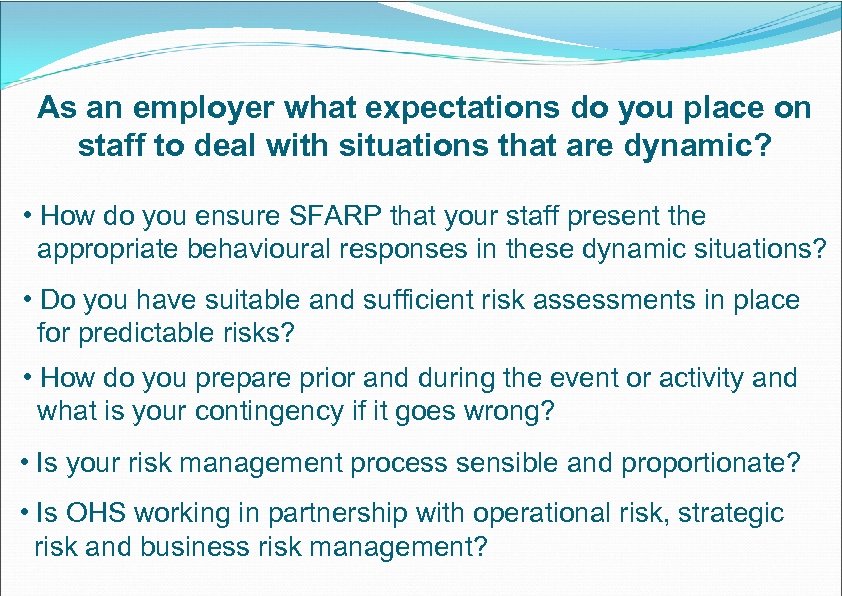 As an employer what expectations do you place on staff to deal with situations that are dynamic?

• How do you ensure SFARP that your staff present the appropriate behavioural responses in these dynamic situations?

• Do you have suitable and sufficient risk assessments in place for predictable risks?

• How do you prepare prior and during the event or activity and what is your contingency if it goes wrong?

• Is your risk management process sensible and proportionate?

• Is OHS working in partnership with operational risk, strategic risk and business risk management?